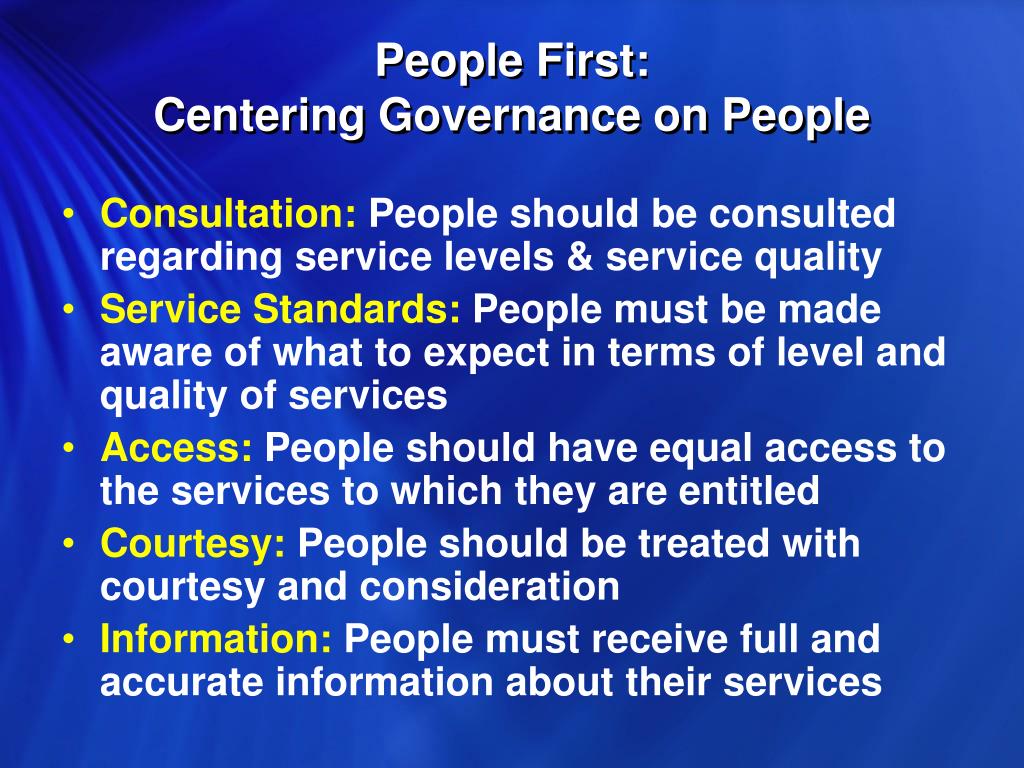 People First:
Centering Governance on People

• Consultation: People should be consulted regarding service levels & service quality
• Service Standards: People must be made aware of what to expect in terms of level and quality of services
• Access: People should have equal access to the services to which they are entitled
• Courtesy: People should be treated with courtesy and consideration
• Information: People must receive full and accurate information about their services